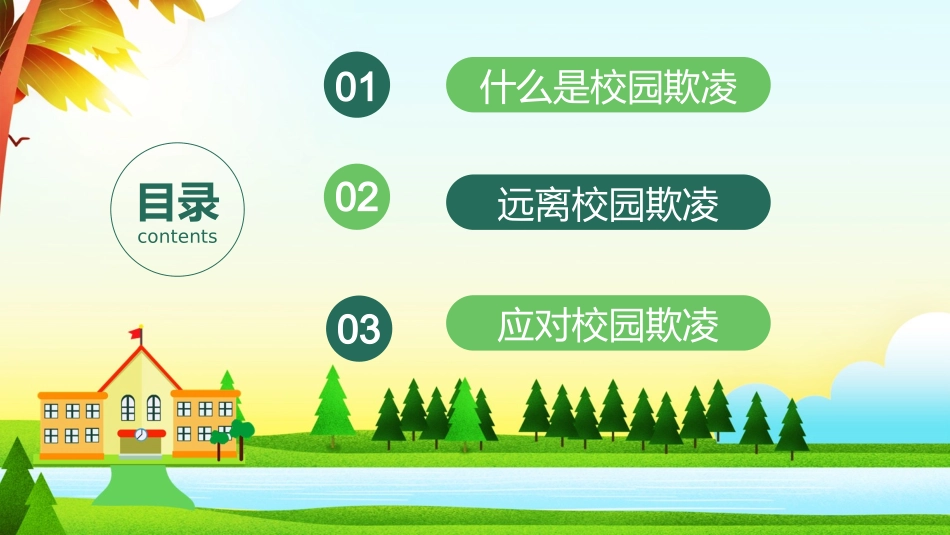 目录
contents

01 什么是校园欺凌

02 远离校园欺凌

03 应对校园欺凌